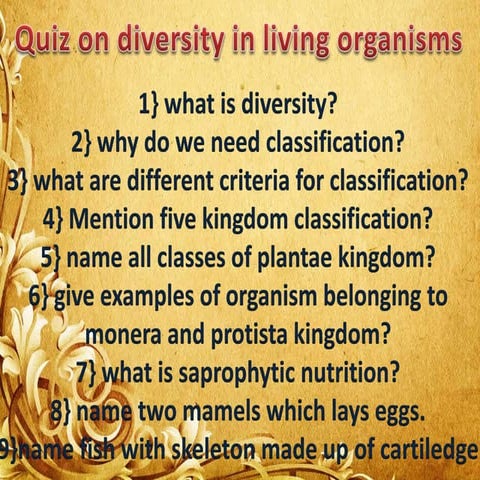 Quiz on diversity in living organisms

1} what is diversity?
2} why do we need classification?
3} what are different criteria for classification?
4} Mention five kingdom classification?
5} name all classes of plantae kingdom?
6} give examples of organism belonging to monera and protista kingdom?
7} what is saprophytic nutrition?
8} name two mamels which lays eggs.
9}name fish with skeleton made up of cartiledge